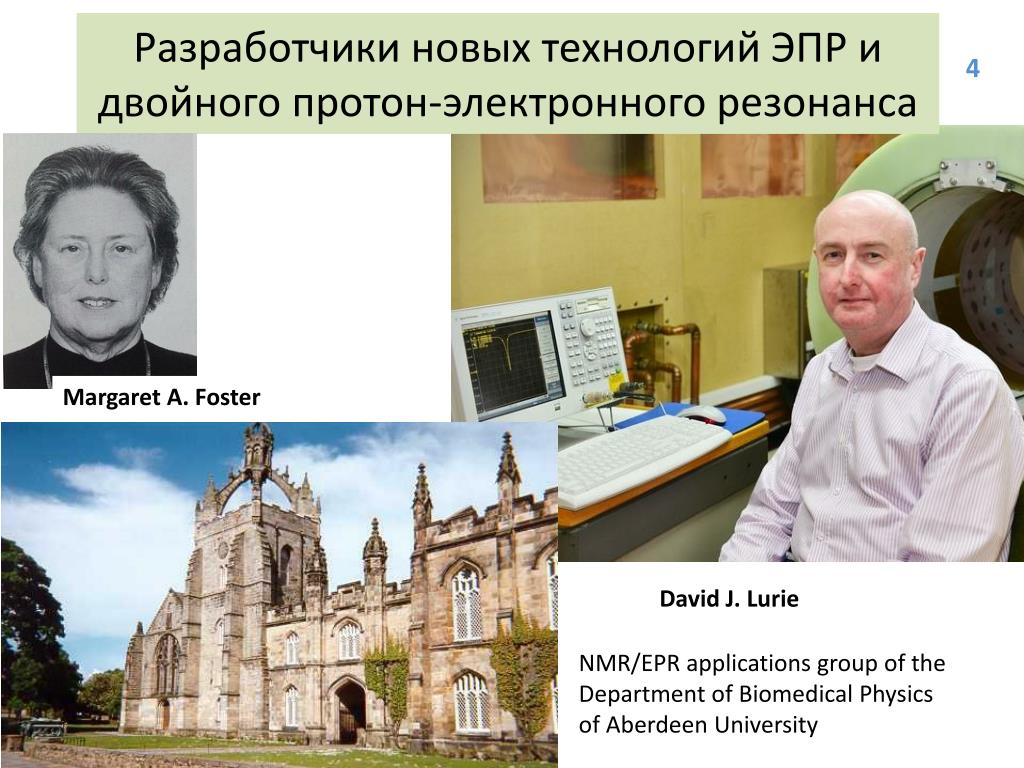 Разработчики новых технологий ЭПР и двойного протон-электронного резонанса

4

Margaret A. Foster

David J. Lurie

NMR/EPR applications group of the Department of Biomedical Physics of Aberdeen University